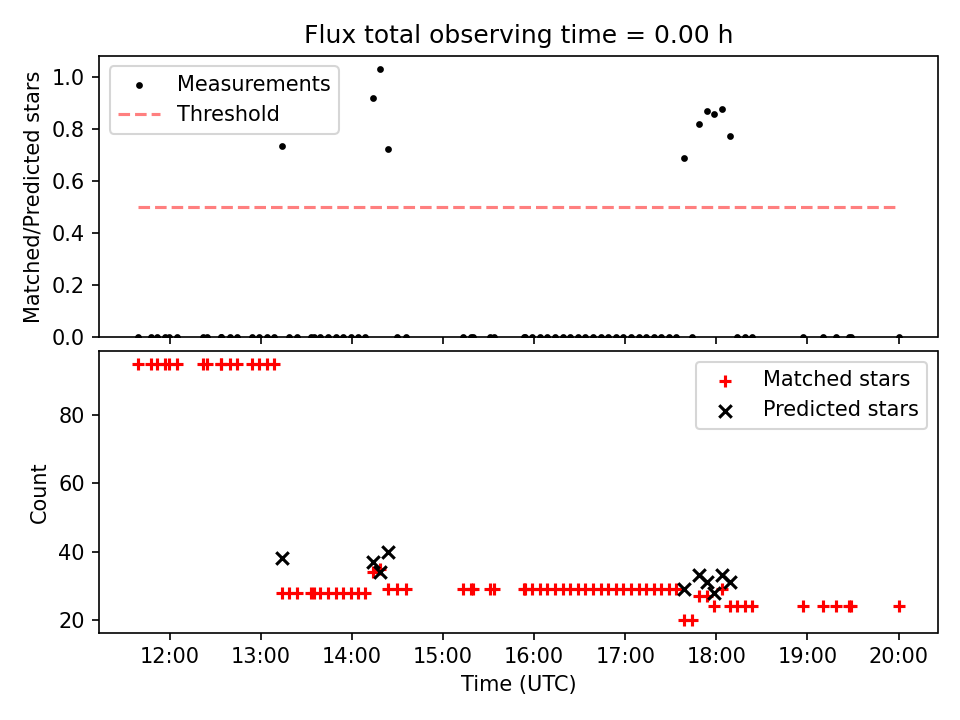 Flux total observing time = 0.00 h

Matched/Predicted stars

1.0
0.8
0.6
0.4
0.2
0.0

Measurements
Threshold

Count

80
60
40
20

Matched stars
Predicted stars

12:00
13:00
14:00
15:00
16:00
17:00
18:00
19:00
20:00

Time (UTC)